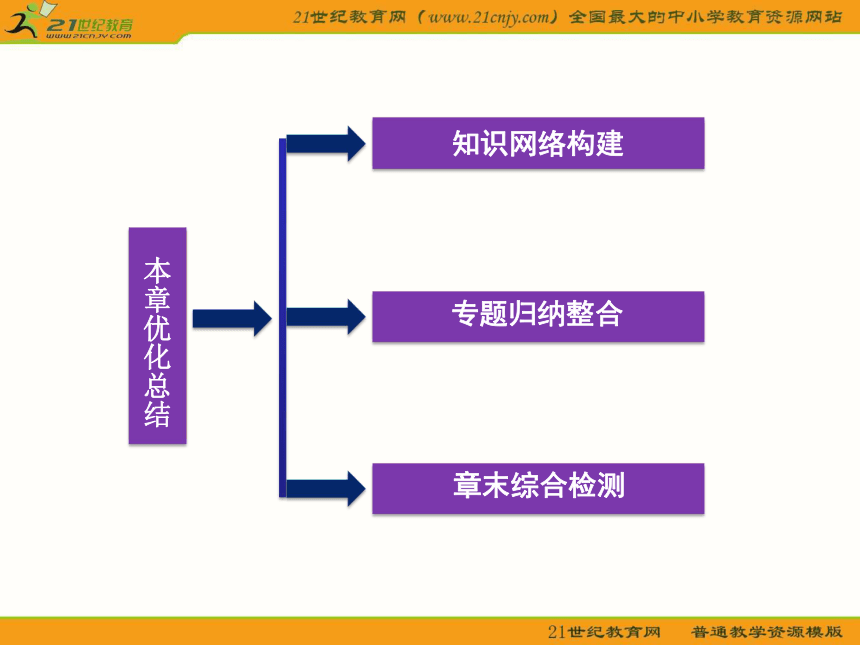 21世纪教育
www.21cnjy.com

21世纪教育网（www.21cnjy.com）全国最大的中小学教育资源网站

本章优化总结

知识网络构建

专题归纳整合

章末综合检测

21世纪教育网 普通教学资源模版